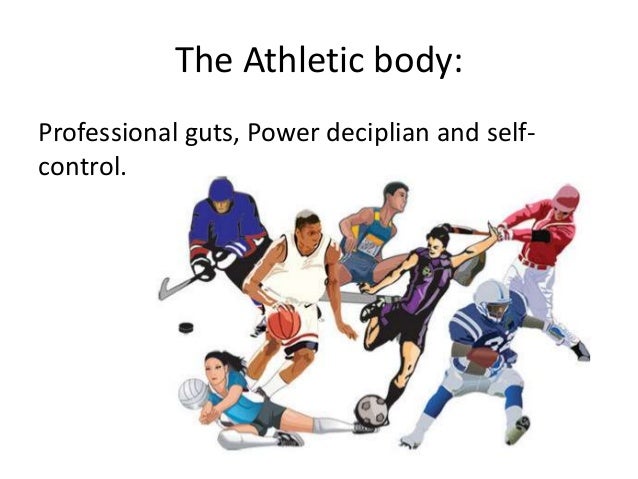 The Athletic body:

Professional guts, Power deciplian and self-control.